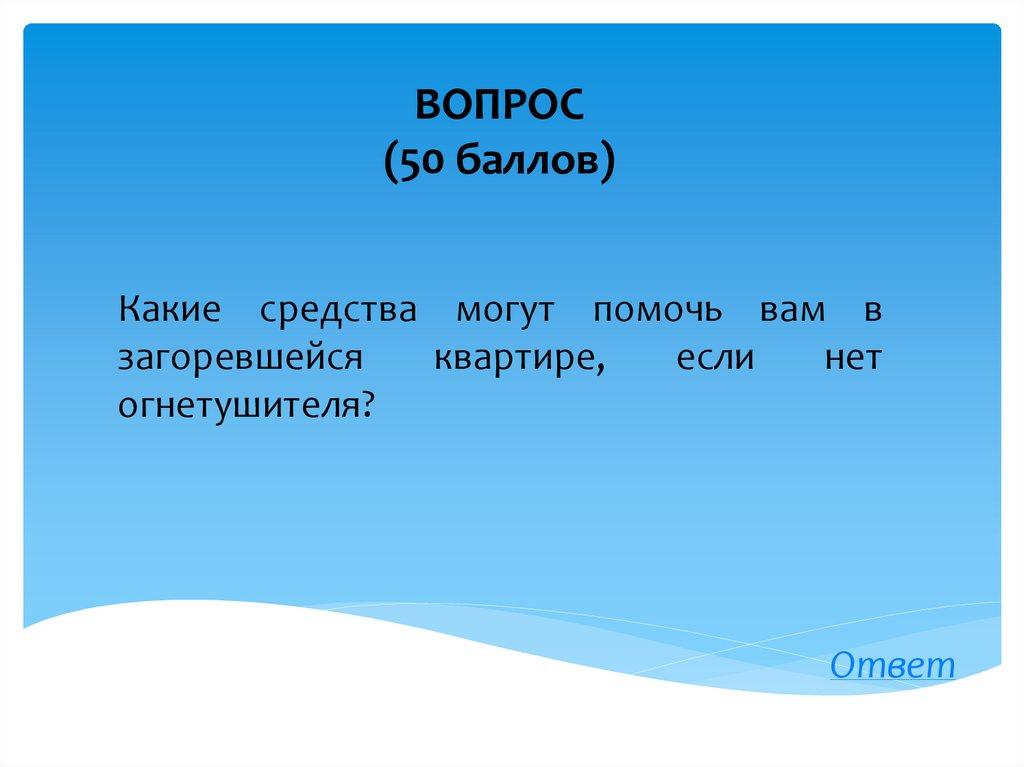 ВОПРОС
(50 баллов)

Какие средства могут помочь вам в загоревшейся квартире, если нет огнетушителя?

Ответ